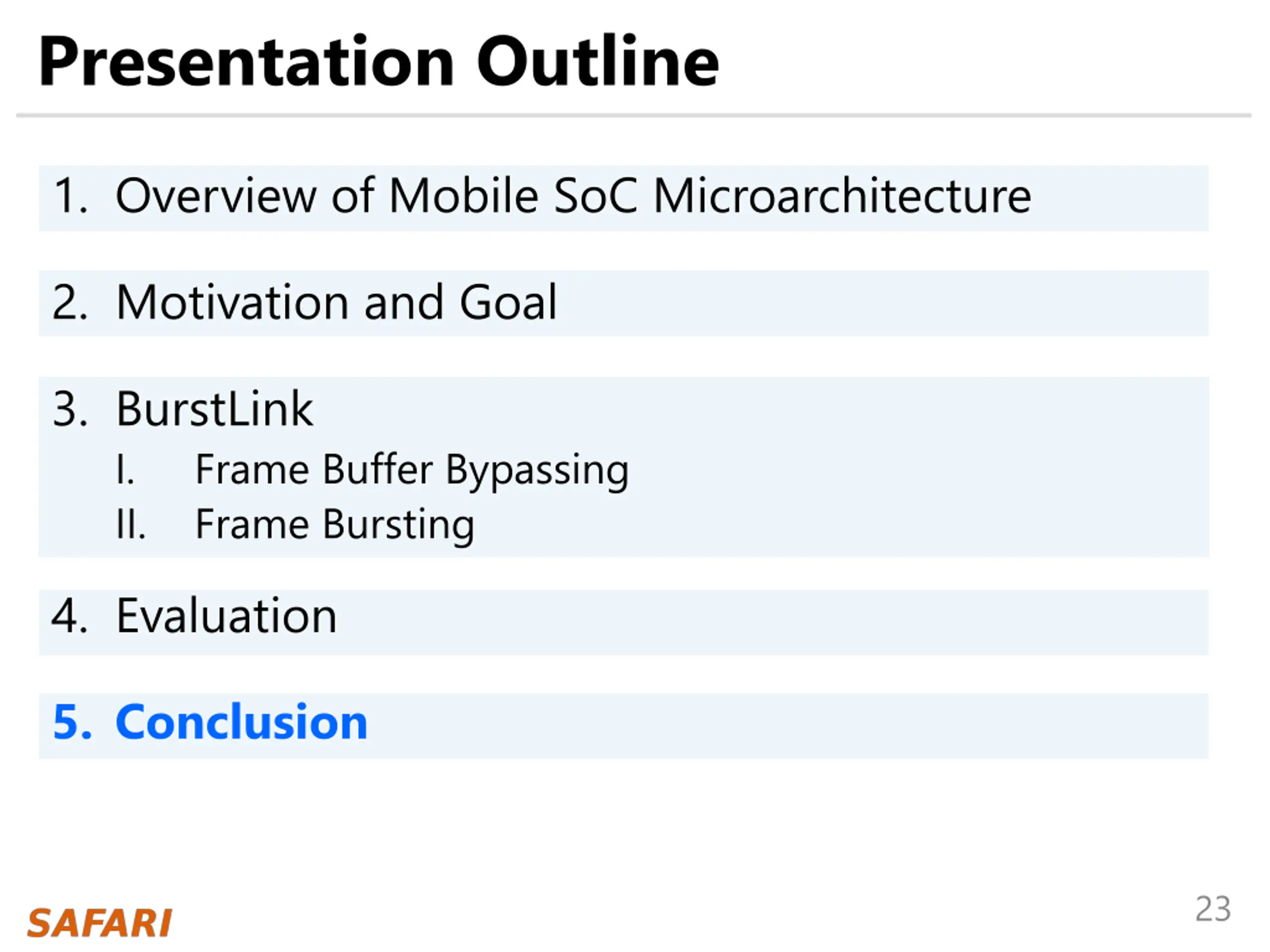 Presentation Outline

1. Overview of Mobile SoC Microarchitecture

2. Motivation and Goal

3. BurstLink
I. Frame Buffer Bypassing
II. Frame Bursting

4. Evaluation

5. Conclusion

SAFARI

23